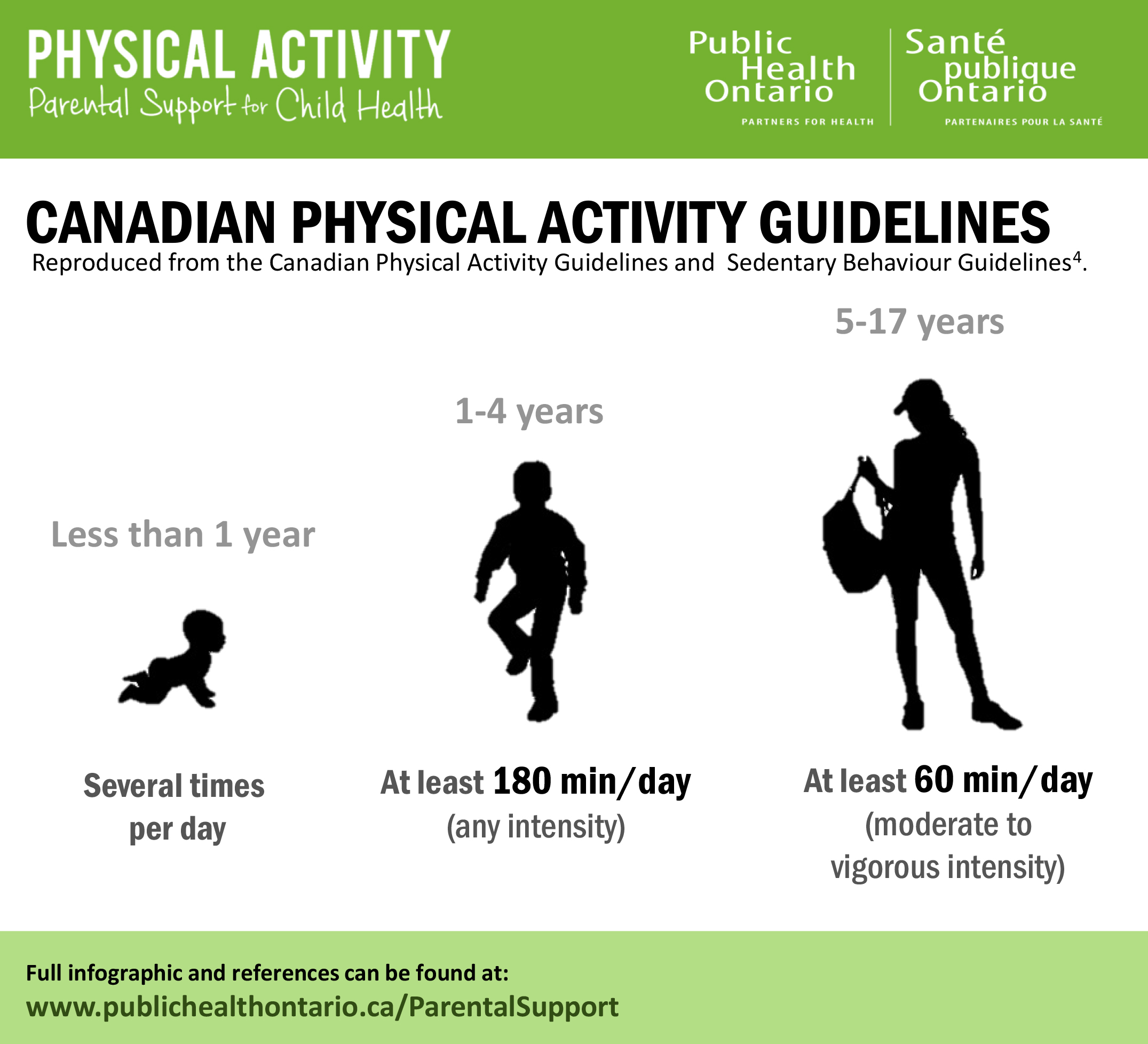 PHYSICAL ACTIVITY
Parental Support for Child Health

Public Health Ontario
PARTNERS FOR HEALTH

Santé publique Ontario
PARTENAIRES POUR LA SANTÉ

CANADIAN PHYSICAL ACTIVITY GUIDELINES
Reproduced from the Canadian Physical Activity Guidelines and Sedentary Behaviour Guidelines$^4$.

Less than 1 year

Several times per day

1-4 years

At least 180 min/day (any intensity)

5-17 years

At least 60 min/day (moderate to vigorous intensity)

Full infographic and references can be found at:
www.publichealthontario.ca/ParentalSupport